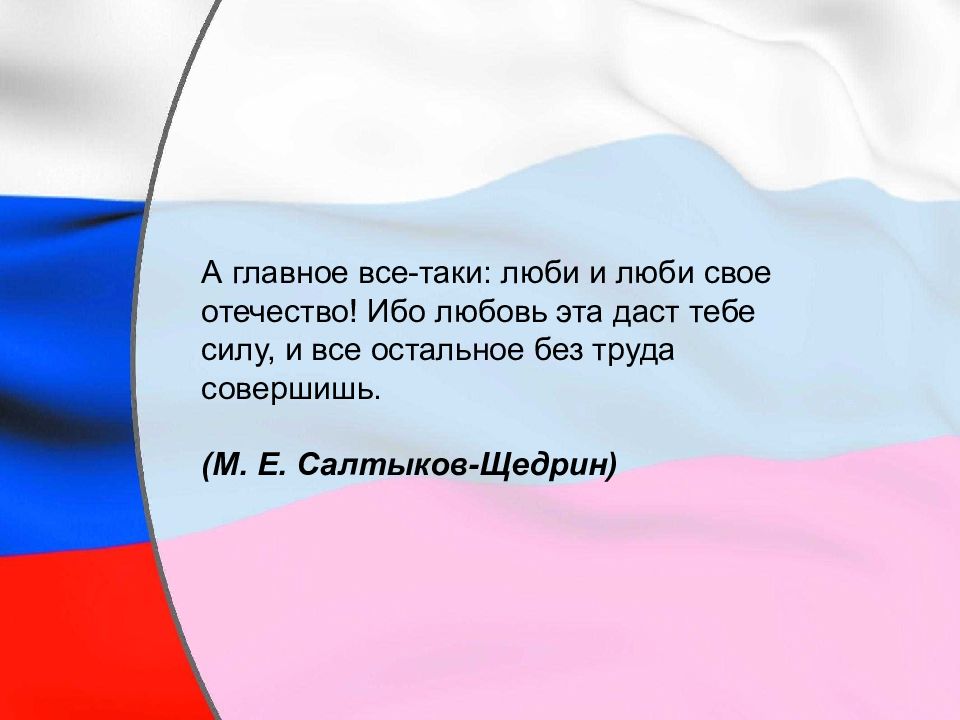 А главное все-таки: люби и люби свое отечество! Ибо любовь эта даст тебе силу, и все остальное без труда совершишь.

(М. Е. Салтыков-Щедрин)